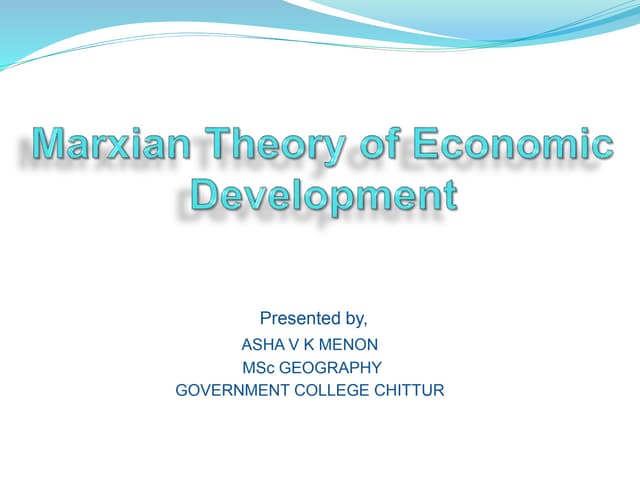 Marxian Theory of Economic Development

Presented by,
ASHA V K MENON
MSc GEOGRAPHY
GOVERNMENT COLLEGE CHITTUR